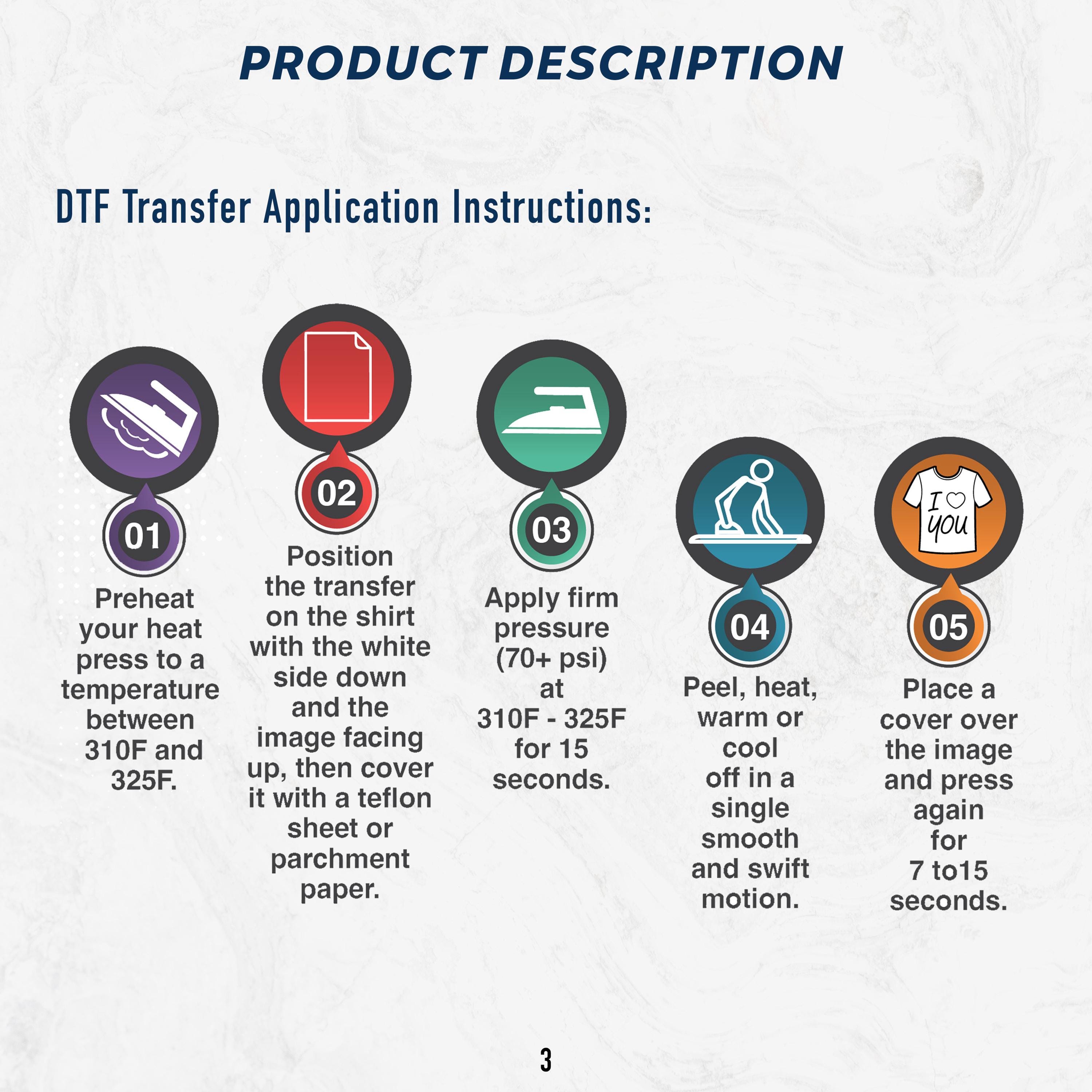 PRODUCT DESCRIPTION

DTF Transfer Application Instructions:

01
Preheat your heat press to a temperature between 310F and 325F.

02
Position the transfer on the shirt with the white side down and the image facing up, then cover it with a teflon sheet or parchment paper.

03
Apply firm pressure (70+ psi) at 310F - 325F for 15 seconds.

04
Peel, heat, warm or cool off in a single smooth and swift motion.

I ♡ YOU

05
Place a cover over the image and press again for 7 to15 seconds.

3